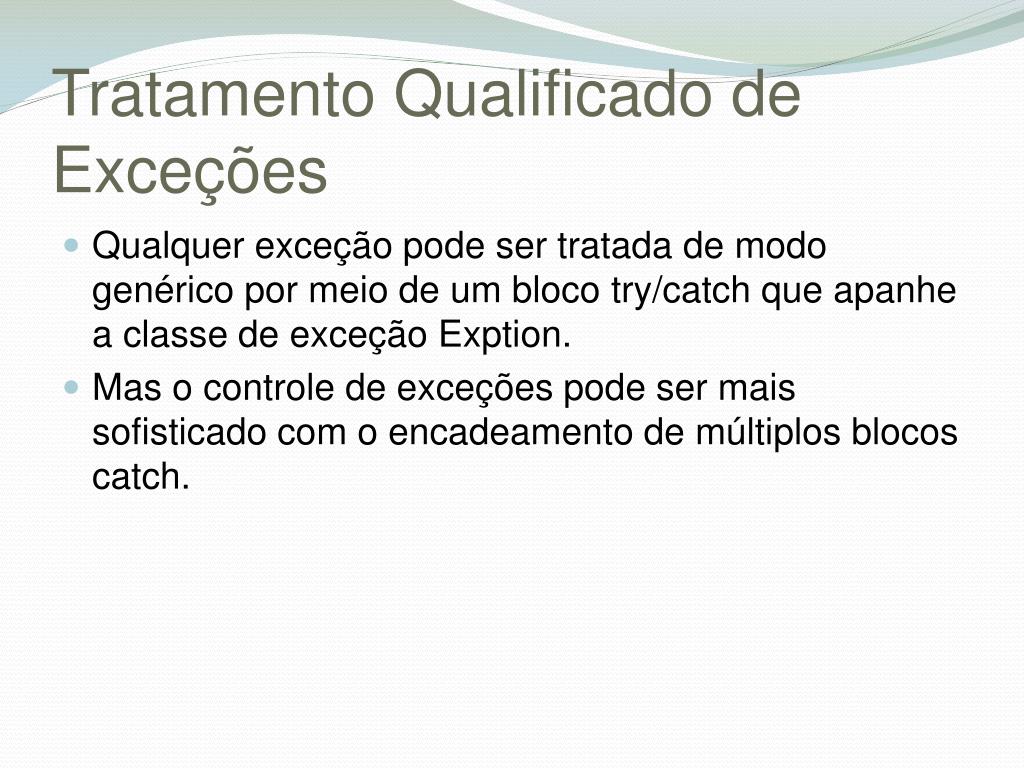 Tratamento Qualificado de Exceções

Qualquer exceção pode ser tratada de modo genérico por meio de um bloco try/catch que apanhe a classe de exceção Exption.

Mas o controle de exceções pode ser mais sofisticado com o encadeamento de múltiplos blocos catch.